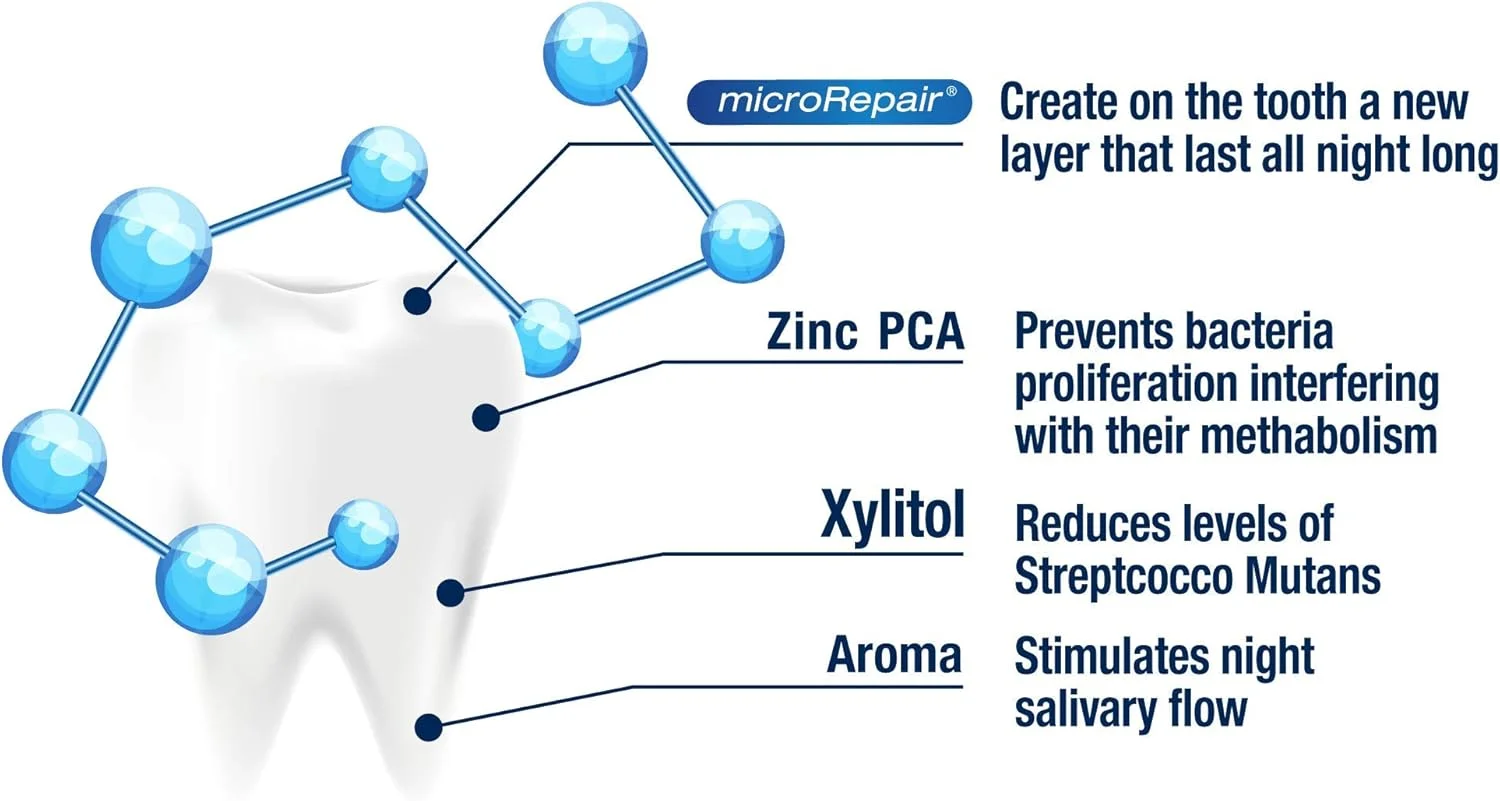 microRepair®

Create on the tooth a new layer that last all night long

Zinc PCA

Prevents bacteria proliferation interfering with their methabolism

Xylitol

Reduces levels of Streptcocco Mutans

Aroma

Stimulates night salivary flow